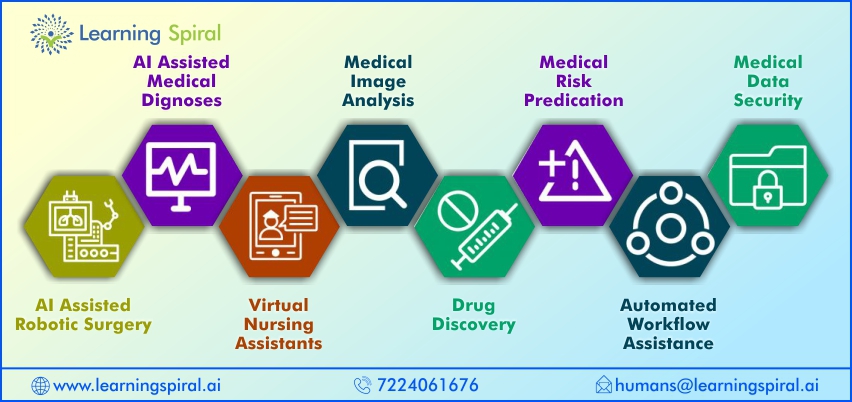 Learning Spiral

AI Assisted Medical Dignoses

Medical Image Analysis

Medical Risk Predication

Medical Data Security

AI Assisted Robotic Surgery

Virtual Nursing Assistants

Drug Discovery

Automated Workflow Assistance

www.learningspiral.ai

7224061676

humans@learningspiral.ai